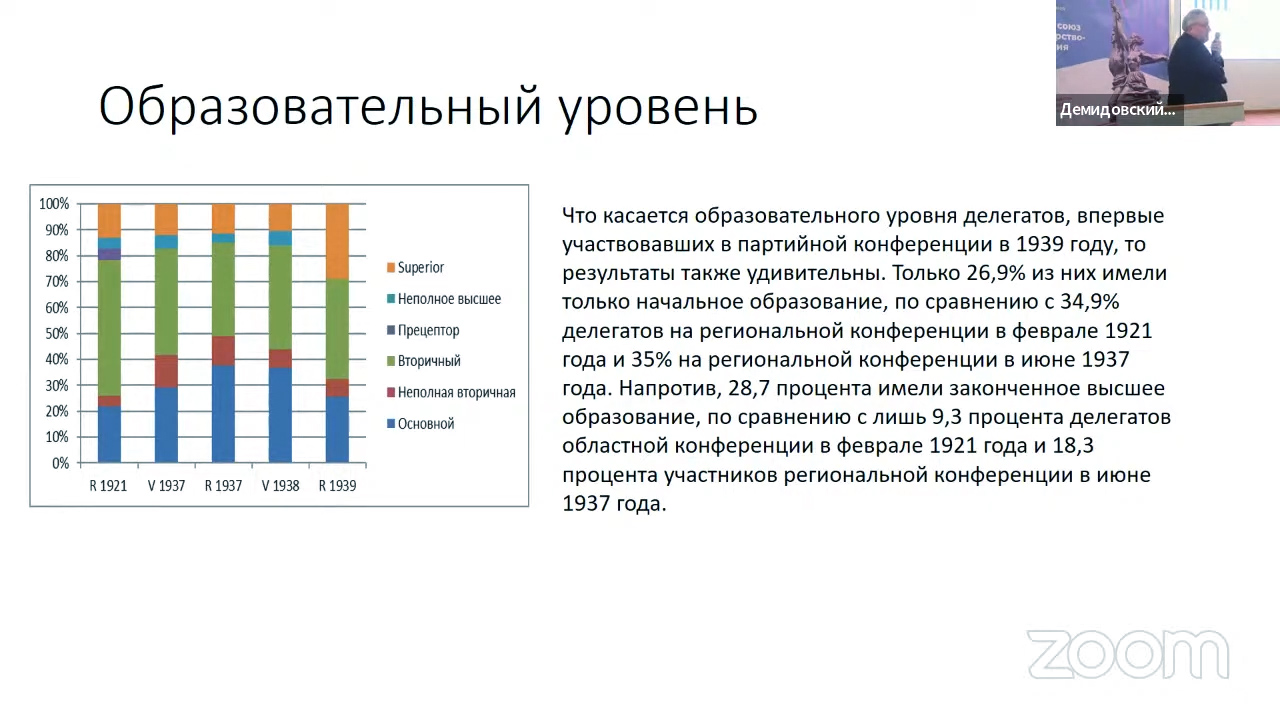 Образовательный уровень

100%
90%
80%
70%
60%
50%
40%
30%
20%
10%
0%

R 1921 V 1937 R 1937 V 1938 R 1939

Superior
Неполное высшее
Прецептор
Вторичный
Неполная вторичная
Основной

Что касается образовательного уровня делегатов, впервые участвовавших в партийной конференции в 1939 году, то результаты также удивительны. Только 26,9% из них имели только начальное образование, по сравнению с 34,9% делегатов на региональной конференции в феврале 1921 года и 35% на региональной конференции в июне 1937 года. Напротив, 28,7 процента имели законченное высшее образование, по сравнению с лишь 9,3 процента делегатов областной конференции в феврале 1921 года и 18,3 процента участников региональной конференции в июне 1937 года.

Демидовский...

zoom